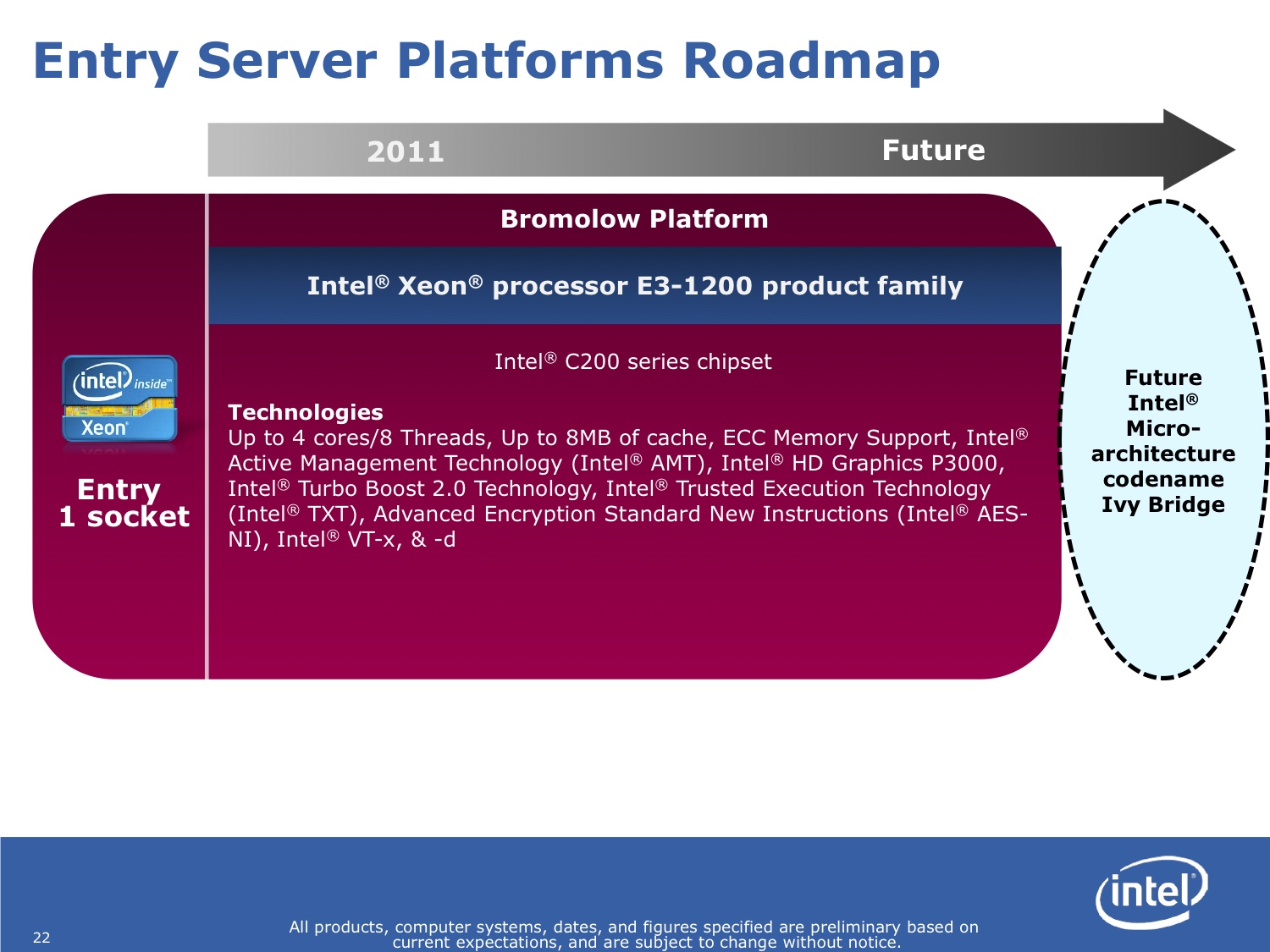 Entry Server Platforms Roadmap

2011

Future

intel inside™
Xeon®

Entry
1 socket

Bromolow Platform

Intel® Xeon® processor E3-1200 product family

Intel® C200 series chipset

Technologies
Up to 4 cores/8 Threads, Up to 8MB of cache, ECC Memory Support, Intel® Active Management Technology (Intel® AMT), Intel® HD Graphics P3000, Intel® Turbo Boost 2.0 Technology, Intel® Trusted Execution Technology (Intel® TXT), Advanced Encryption Standard New Instructions (Intel® AES-NI), Intel® VT-x, & -d

Future Intel® Micro-architecture codename Ivy Bridge

22

All products, computer systems, dates, and figures specified are preliminary based on current expectations, and are subject to change without notice.

intel®